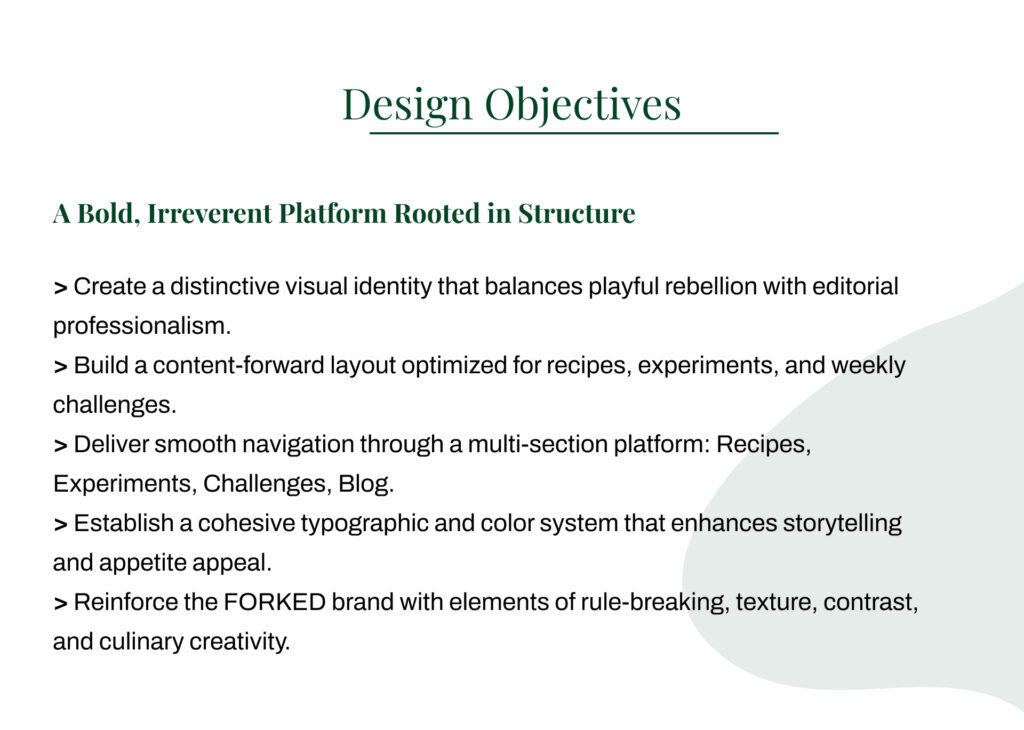 Design Objectives

A Bold, Irreverent Platform Rooted in Structure

> Create a distinctive visual identity that balances playful rebellion with editorial professionalism.
> Build a content-forward layout optimized for recipes, experiments, and weekly challenges.
> Deliver smooth navigation through a multi-section platform: Recipes, Experiments, Challenges, Blog.
> Establish a cohesive typographic and color system that enhances storytelling and appetite appeal.
> Reinforce the FORKED brand with elements of rule-breaking, texture, contrast, and culinary creativity.